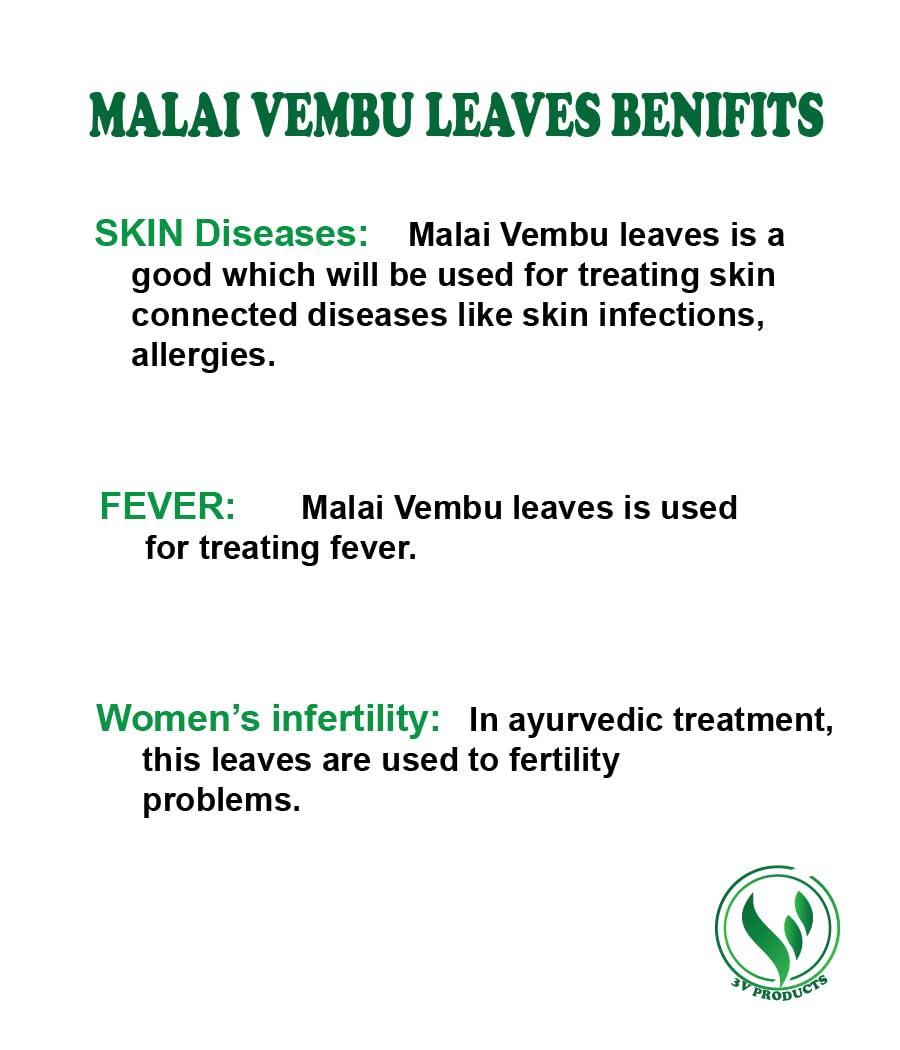 MALAI VEMBU LEAVES BENIFITS

SKIN Diseases: Malai Vembu leaves is a good which will be used for treating skin connected diseases like skin infections, allergies.

FEVER: Malai Vembu leaves is used for treating fever.

Women's infertility: In ayurvedic treatment, this leaves are used to fertility problems.

3V PRODUCTS